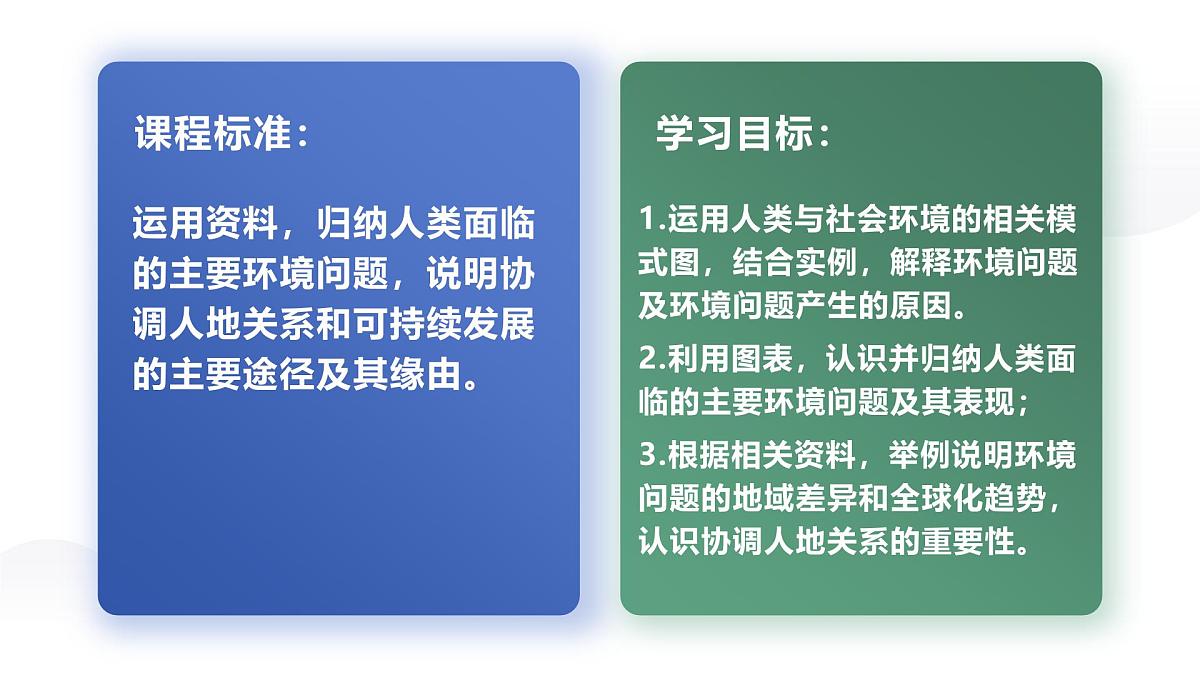 课程标准：

运用资料，归纳人类面临的主要环境问题，说明协调人地关系和可持续发展的主要途径及其缘由。

学习目标：

1.运用人类与社会环境的相关模式图，结合实例，解释环境问题及环境问题产生的原因。

2.利用图表，认识并归纳人类面临的主要环境问题及其表现；

3.根据相关资料，举例说明环境问题的地域差异和全球化趋势，认识协调人地关系的重要性。